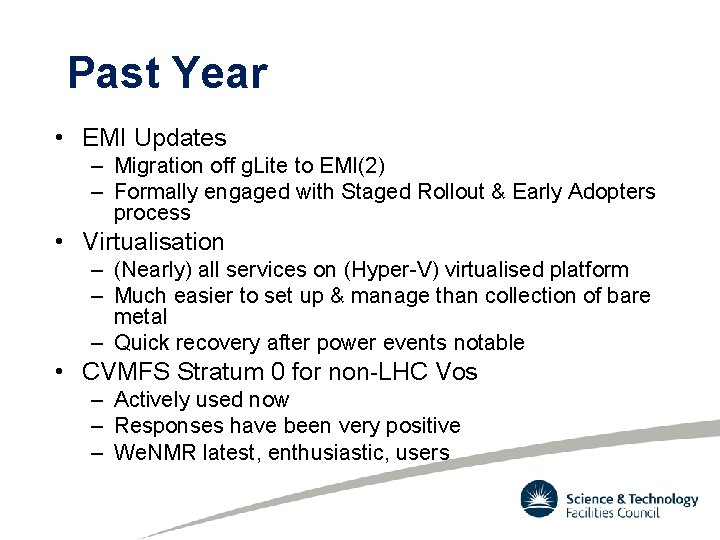 Past Year

• EMI Updates
– Migration off gLite to EMI(2)
– Formally engaged with Staged Rollout & Early Adopters process
• Virtualisation
– (Nearly) all services on (Hyper-V) virtualised platform
– Much easier to set up & manage than collection of bare metal
– Quick recovery after power events notable
• CVMFS Stratum 0 for non-LHC Vos
– Actively used now
– Responses have been very positive
– WeNMR latest, enthusiastic, users

Science & Technology Facilities Council